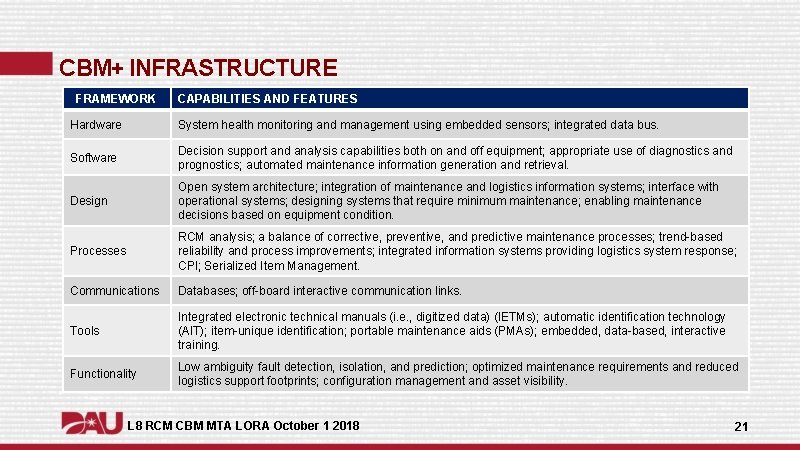 CBM+ INFRASTRUCTURE

| FRAMEWORK | CAPABILITIES AND FEATURES |
|---|---|
| Hardware | System health monitoring and management using embedded sensors; integrated data bus. |
| Software | Decision support and analysis capabilities both on and off equipment; appropriate use of diagnostics and prognostics; automated maintenance information generation and retrieval. |
| Design | Open system architecture; integration of maintenance and logistics information systems; interface with operational systems; designing systems that require minimum maintenance; enabling maintenance decisions based on equipment condition. |
| Processes | RCM analysis; a balance of corrective, preventive, and predictive maintenance processes; trend-based reliability and process improvements; integrated information systems providing logistics system response; CPI; Serialized Item Management. |
| Communications | Databases; off-board interactive communication links. |
| Tools | Integrated electronic technical manuals (i.e., digitized data) (IETMs); automatic identification technology (AIT); item-unique identification; portable maintenance aids (PMAs); embedded, data-based, interactive training. |
| Functionality | Low ambiguity fault detection, isolation, and prediction; optimized maintenance requirements and reduced logistics support footprints; configuration management and asset visibility. |

DAU L8 RCM CBM MTA LORA October 1 2018

21